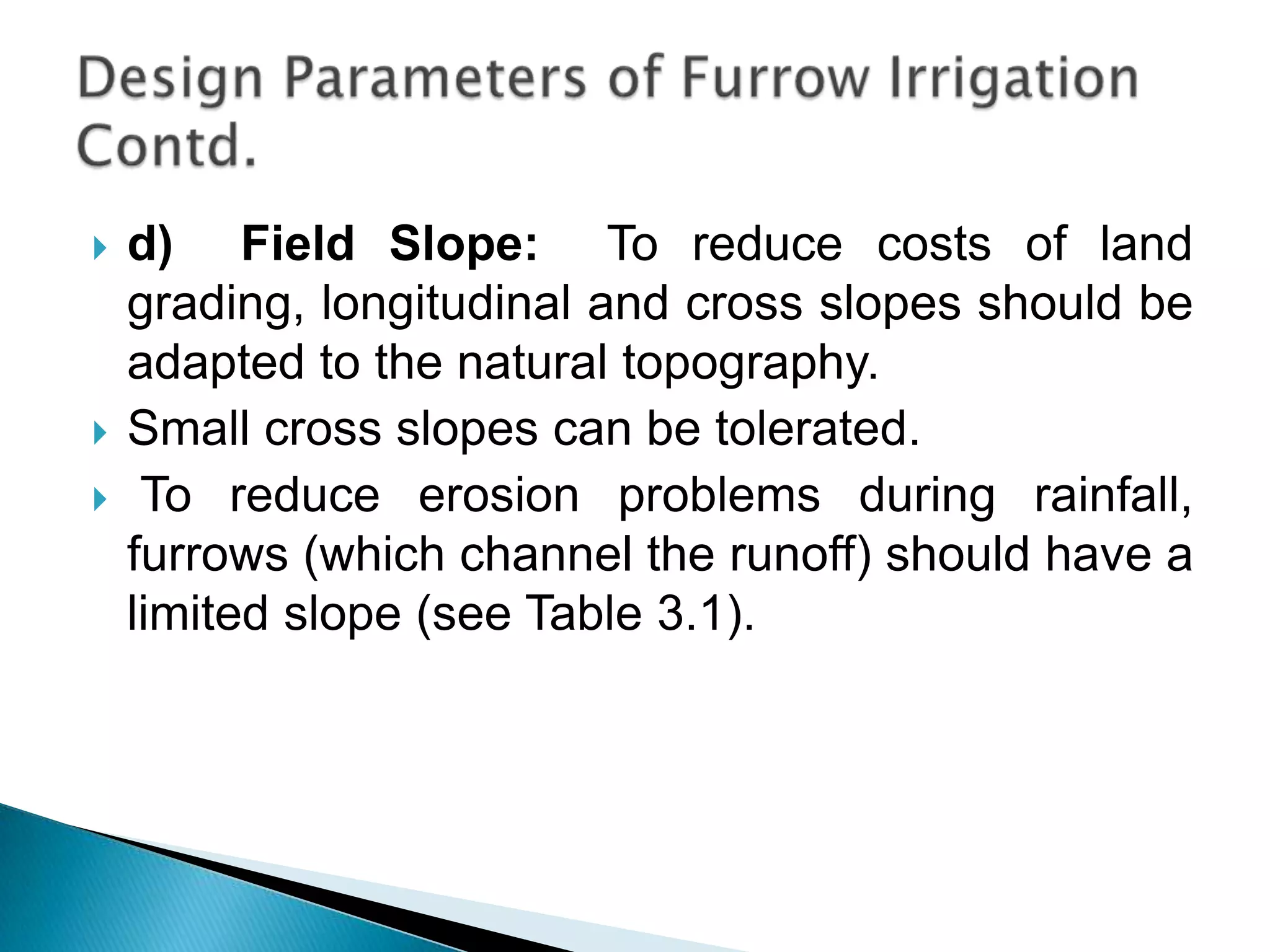 Design Parameters of Furrow Irrigation Contd.

d) Field Slope: To reduce costs of land grading, longitudinal and cross slopes should be adapted to the natural topography.

Small cross slopes can be tolerated.

To reduce erosion problems during rainfall, furrows (which channel the runoff) should have a limited slope (see Table 3.1).